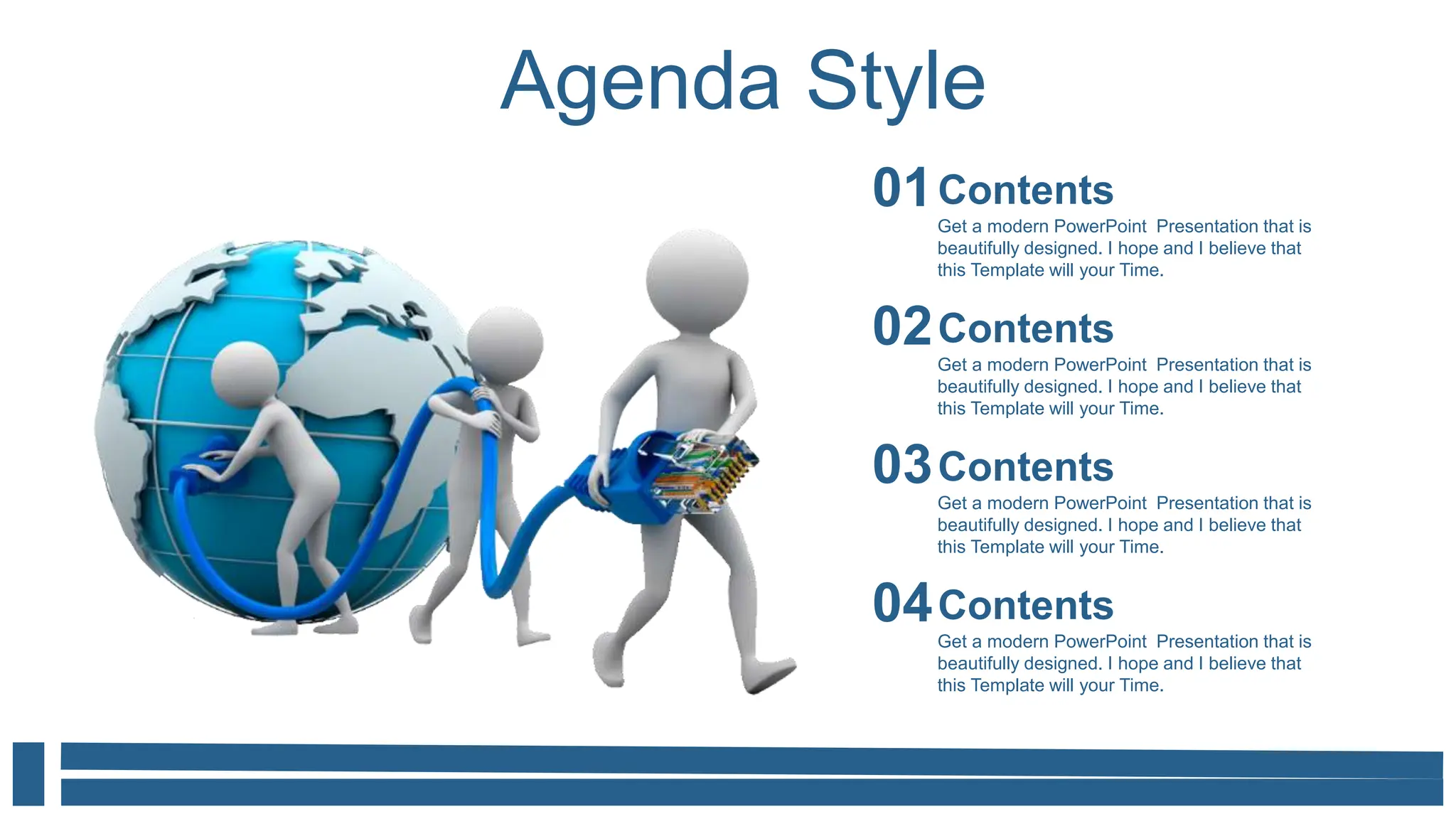 Agenda Style

01 Contents
Get a modern PowerPoint Presentation that is beautifully designed. I hope and I believe that this Template will your Time.

02 Contents
Get a modern PowerPoint Presentation that is beautifully designed. I hope and I believe that this Template will your Time.

03 Contents
Get a modern PowerPoint Presentation that is beautifully designed. I hope and I believe that this Template will your Time.

04 Contents
Get a modern PowerPoint Presentation that is beautifully designed. I hope and I believe that this Template will your Time.